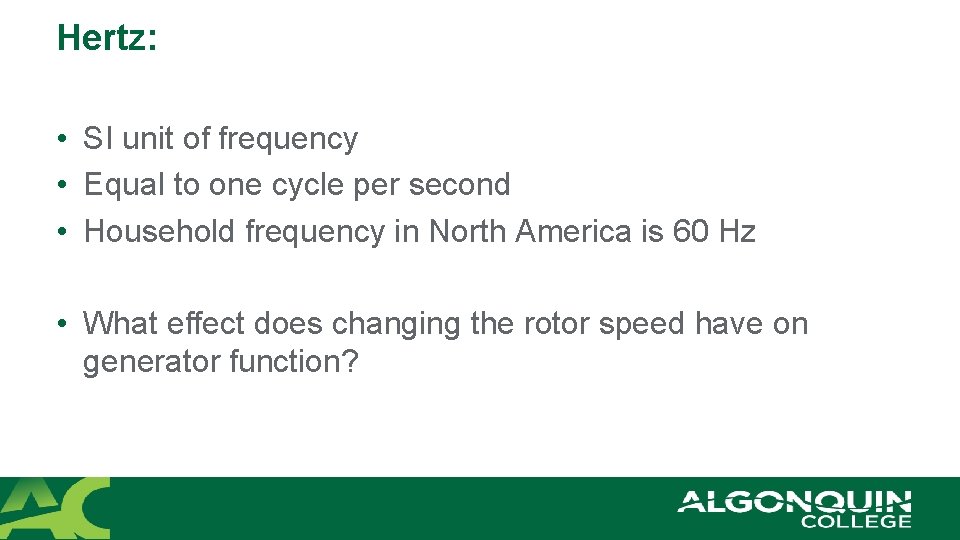 Hertz:

• SI unit of frequency
• Equal to one cycle per second
• Household frequency in North America is 60 Hz

• What effect does changing the rotor speed have on generator function?

AC

ALGONQUIN COLLEGE